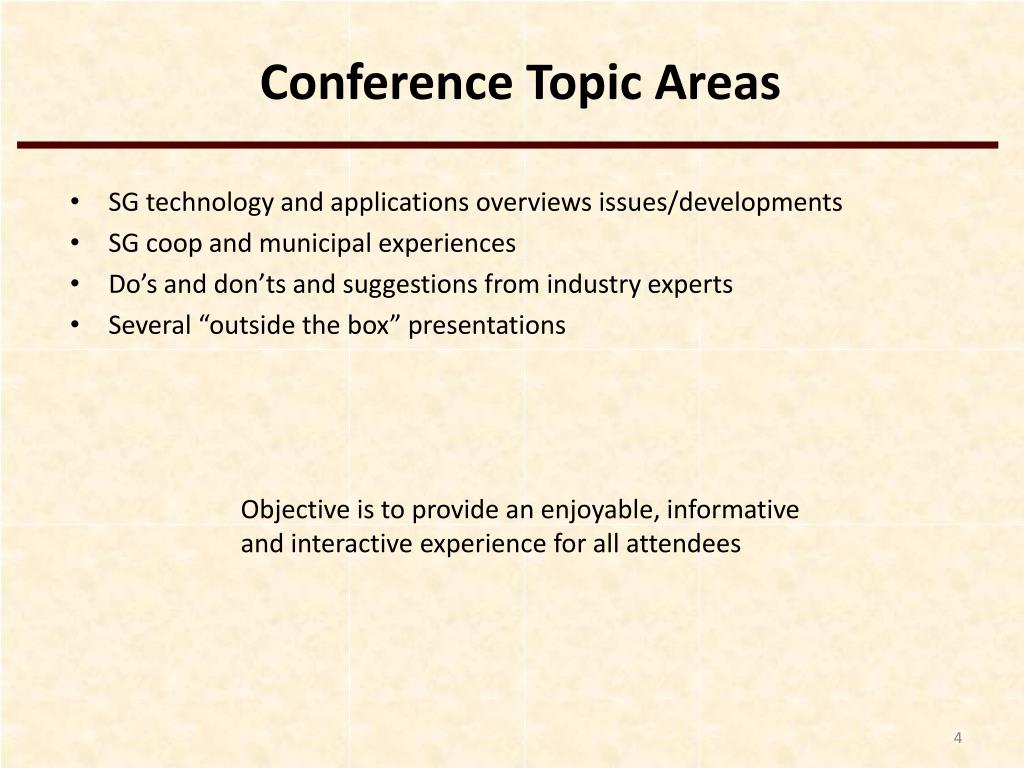 Conference Topic Areas

• SG technology and applications overviews issues/developments
• SG coop and municipal experiences
• Do’s and don’ts and suggestions from industry experts
• Several “outside the box” presentations

Objective is to provide an enjoyable, informative and interactive experience for all attendees

4